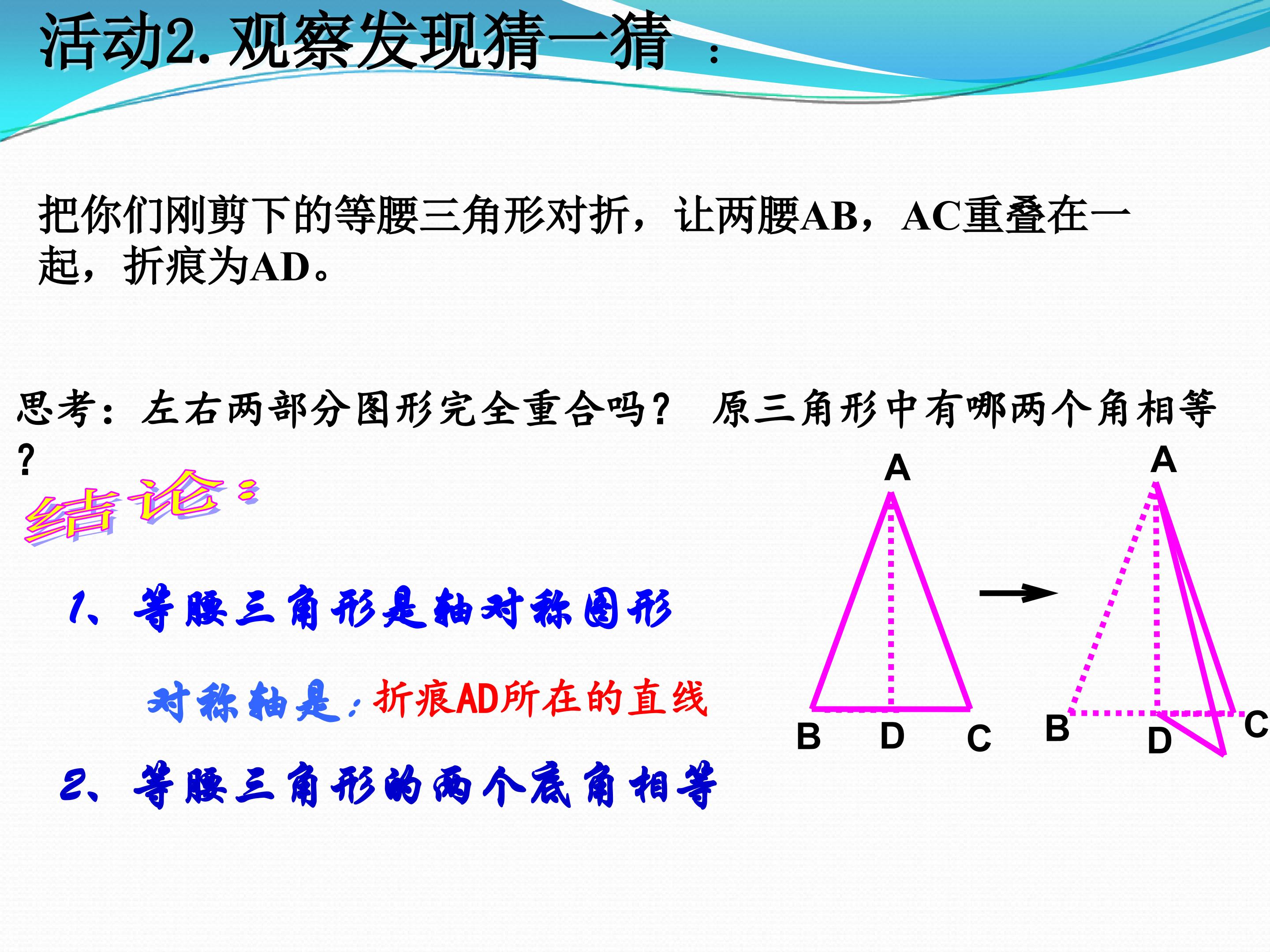 活动2. 观察发现猜一猜 ：

把你们刚剪下的等腰三角形对折，让两腰AB，AC重叠在一起，折痕为AD。

思考：左右两部分图形完全重合吗？ 原三角形中有哪两个角相等？

结论：

1、等腰三角形是轴对称图形

对称轴是：折痕AD所在的直线

2、等腰三角形的两个底角相等

A
B D C

A
B D C